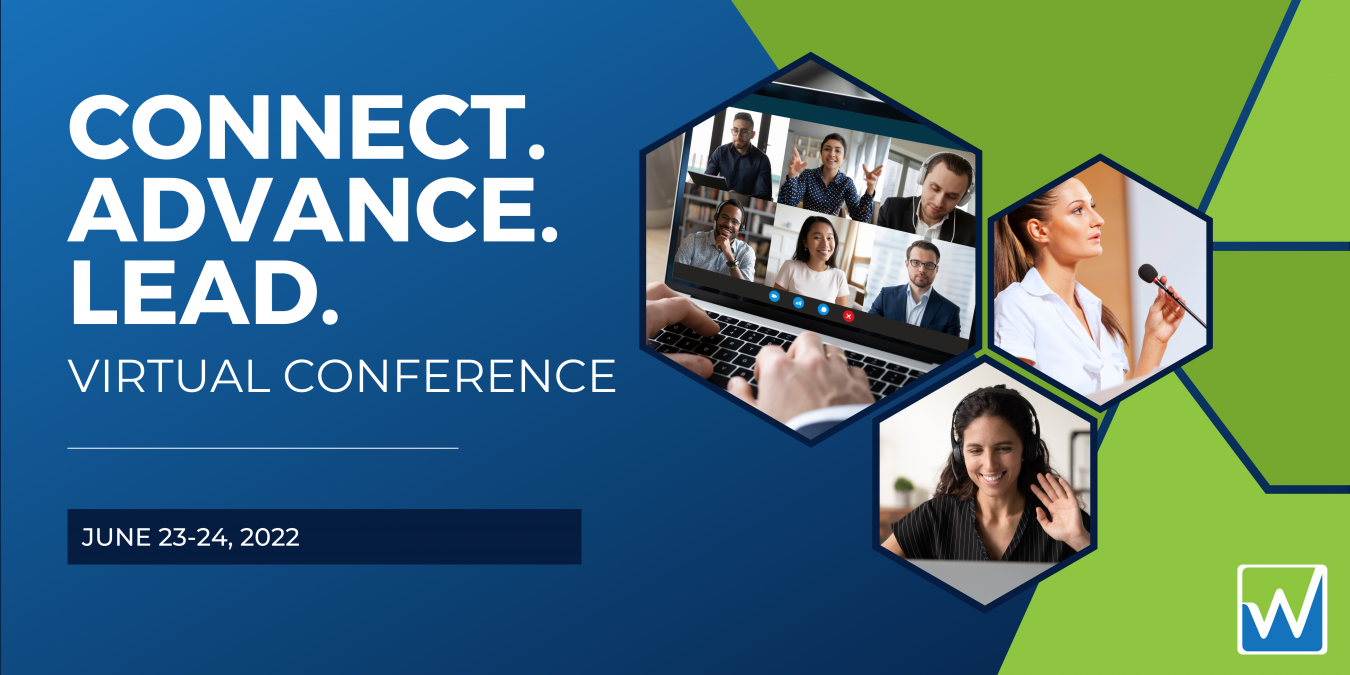 CONNECT.
ADVANCE.
LEAD.

VIRTUAL CONFERENCE

JUNE 23-24, 2022

W